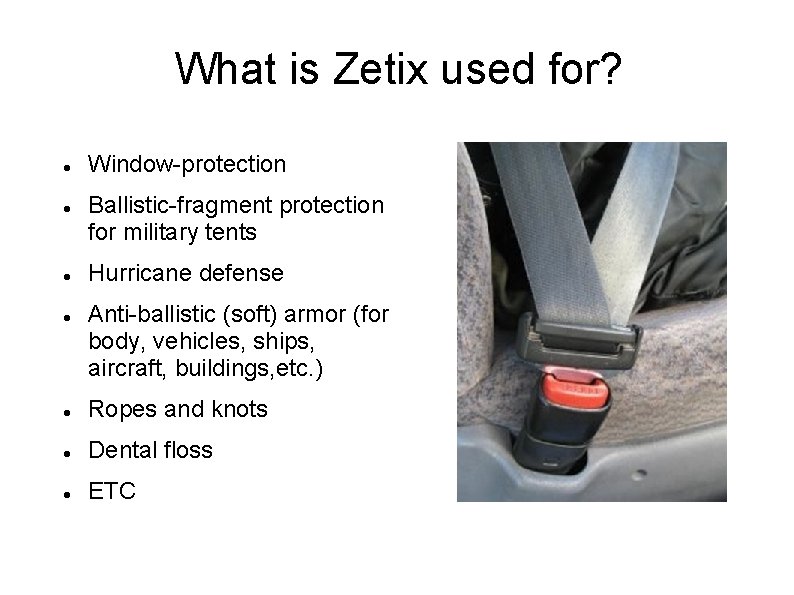 What is Zetix used for?

- Window-protection
- Ballistic-fragment protection for military tents
- Hurricane defense
- Anti-ballistic (soft) armor (for body, vehicles, ships, aircraft, buildings,etc.)
- Ropes and knots
- Dental floss
- ETC